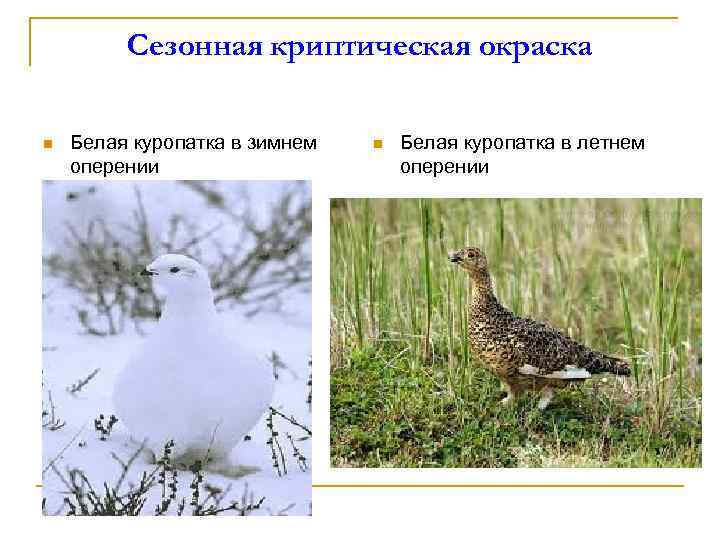 Сезонная криптическая окраска

Белая куропатка в зимнем оперении

Белая куропатка в летнем оперении